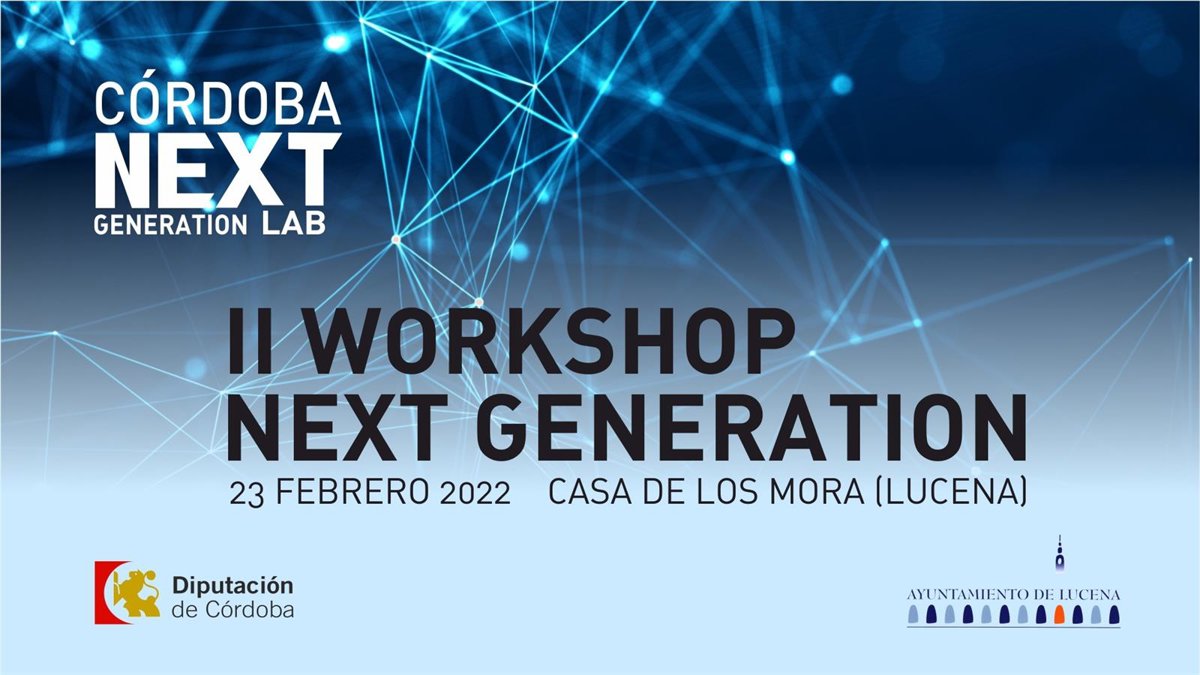 CÓRDOBA
NEXT
GENERATION LAB

II WORKSHOP
NEXT GENERATION
23 FEBRERO 2022 CASA DE LOS MORA (LUCENA)

Diputación de Córdoba

AYUNTAMIENTO DE LUCENA